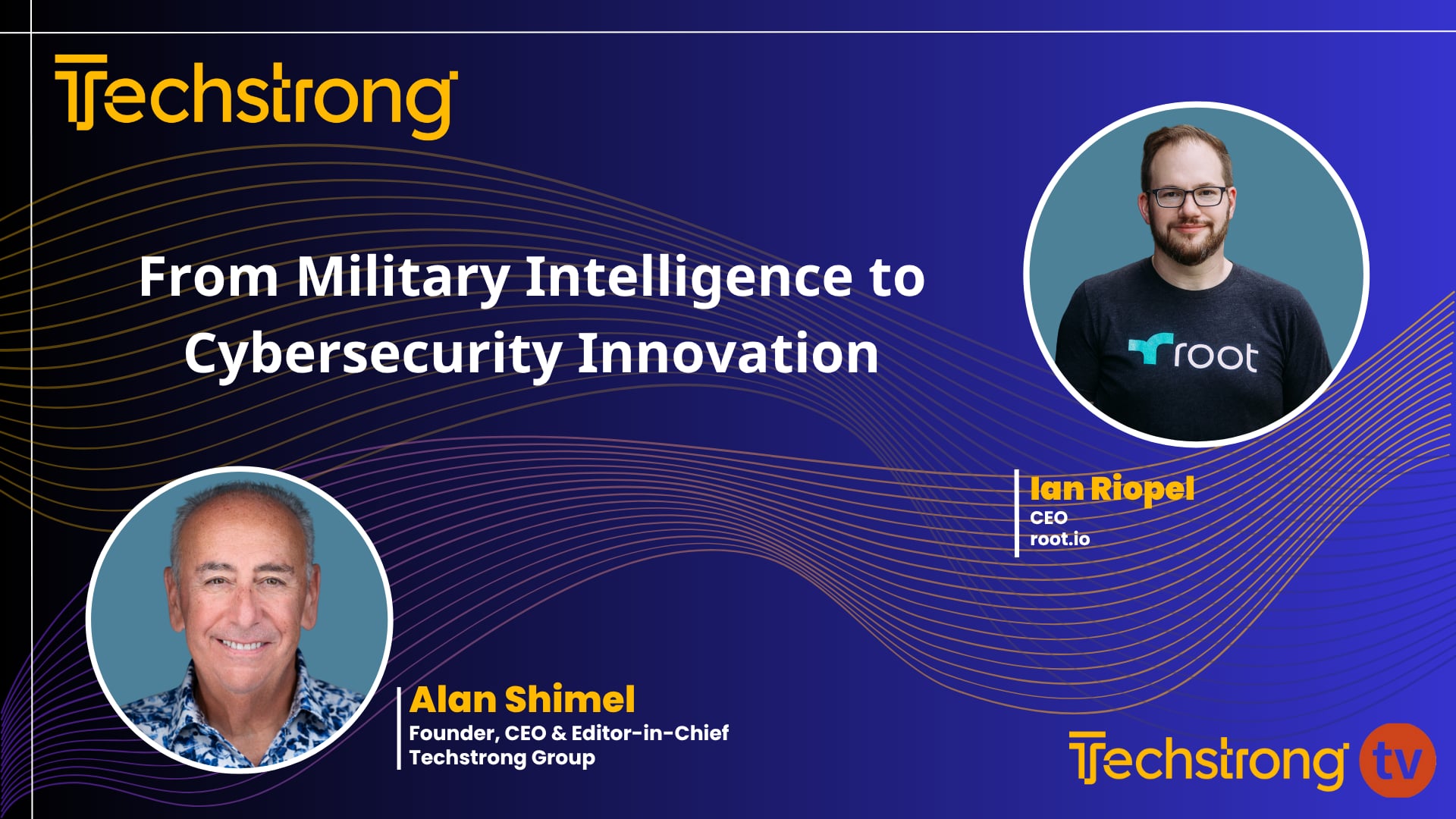 Techstrong

From Military Intelligence to Cybersecurity Innovation

root

Ian Riopel
CEO
root.io

Alan Shimel
Founder, CEO & Editor-in-Chief
Techstrong Group

Techstrong tv